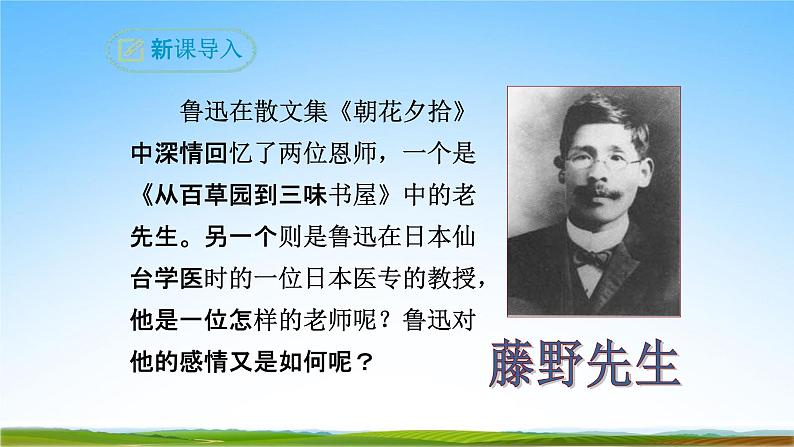 新课导入

鲁迅在散文集《朝花夕拾》中深情回忆了两位恩师，一个是《从百草园到三味书屋》中的老先生。另一个则是鲁迅在日本仙台学医时的一位日本医专的教授，他是一位怎样的老师呢？鲁迅对他的感情又是如何呢？

藤野先生